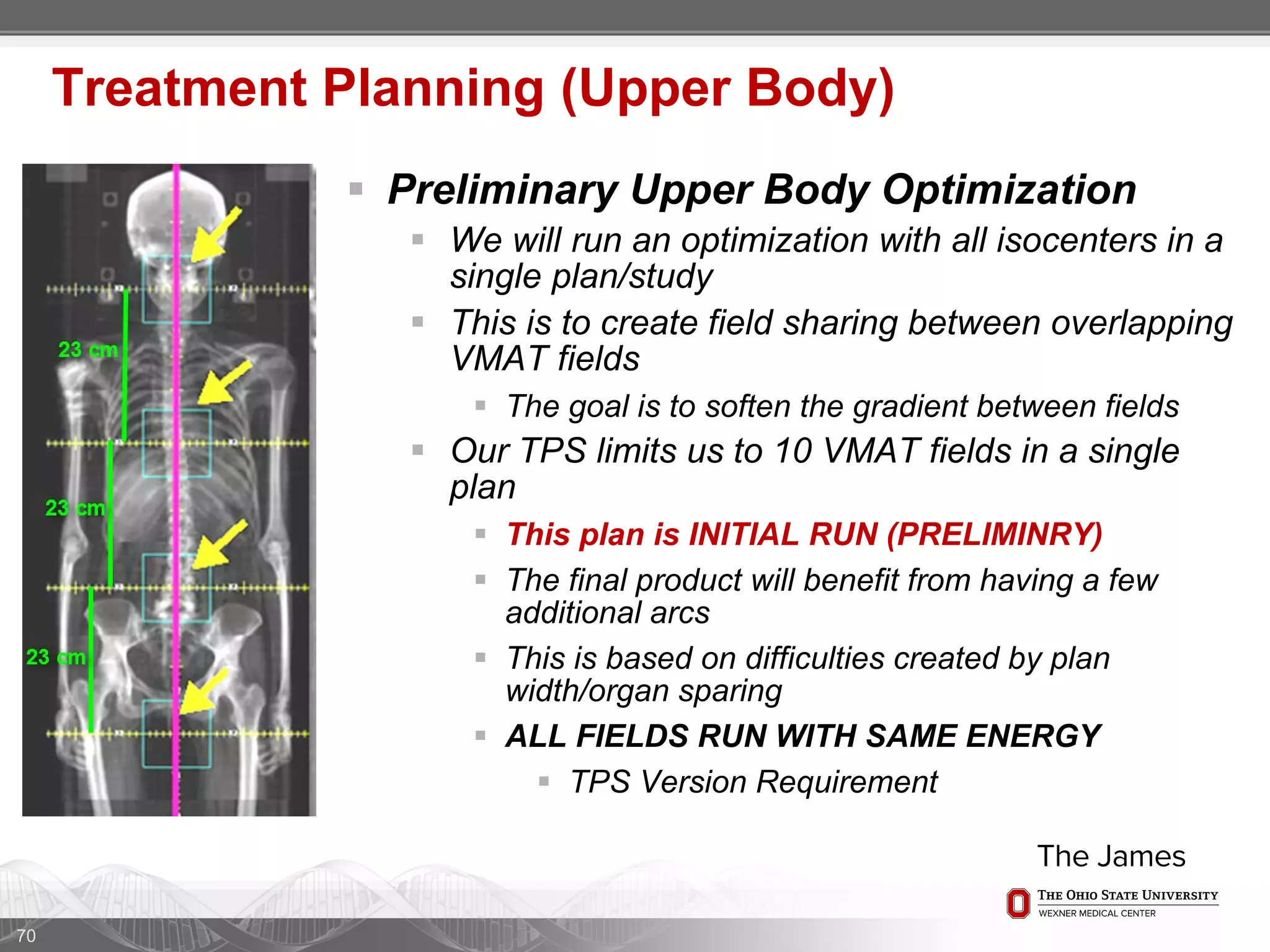 Treatment Planning (Upper Body)

23 cm

23 cm

23 cm

▪ Preliminary Upper Body Optimization

▪ We will run an optimization with all isocenters in a single plan/study

▪ This is to create field sharing between overlapping VMAT fields

▪ The goal is to soften the gradient between fields

▪ Our TPS limits us to 10 VMAT fields in a single plan

▪ This plan is INITIAL RUN (PRELIMINRY)

▪ The final product will benefit from having a few additional arcs

▪ This is based on difficulties created by plan width/organ sparing

▪ ALL FIELDS RUN WITH SAME ENERGY

▪ TPS Version Requirement

The James

THE OHIO STATE UNIVERSITY
WEXNER MEDICAL CENTER

70